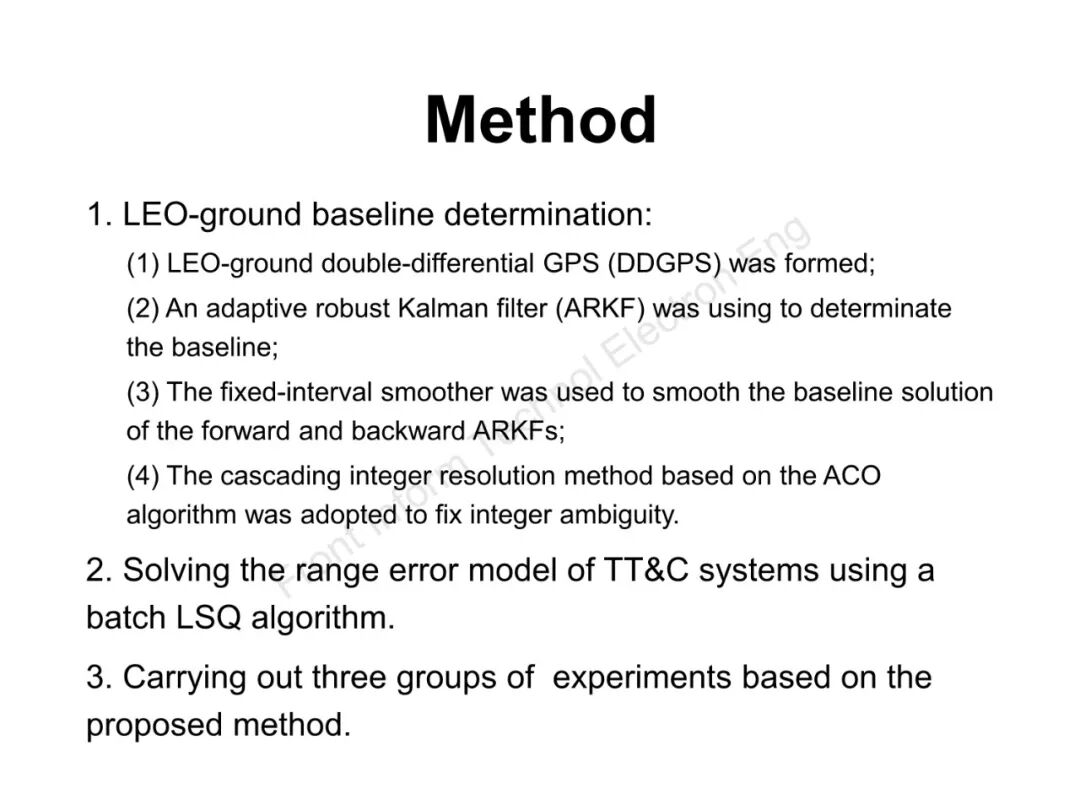 Method

1. LEO-ground baseline determination:

(1) LEO-ground double-differential GPS (DDGPS) was formed;

(2) An adaptive robust Kalman filter (ARKF) was using to determinate the baseline;

(3) The fixed-interval smoother was used to smooth the baseline solution of the forward and backward ARKFs;

(4) The cascading integer resolution method based on the ACO algorithm was adopted to fix integer ambiguity.

2. Solving the range error model of TT&C systems using a batch LSQ algorithm.

3. Carrying out three groups of experiments based on the proposed method.

Front Inform Technol Electron Eng